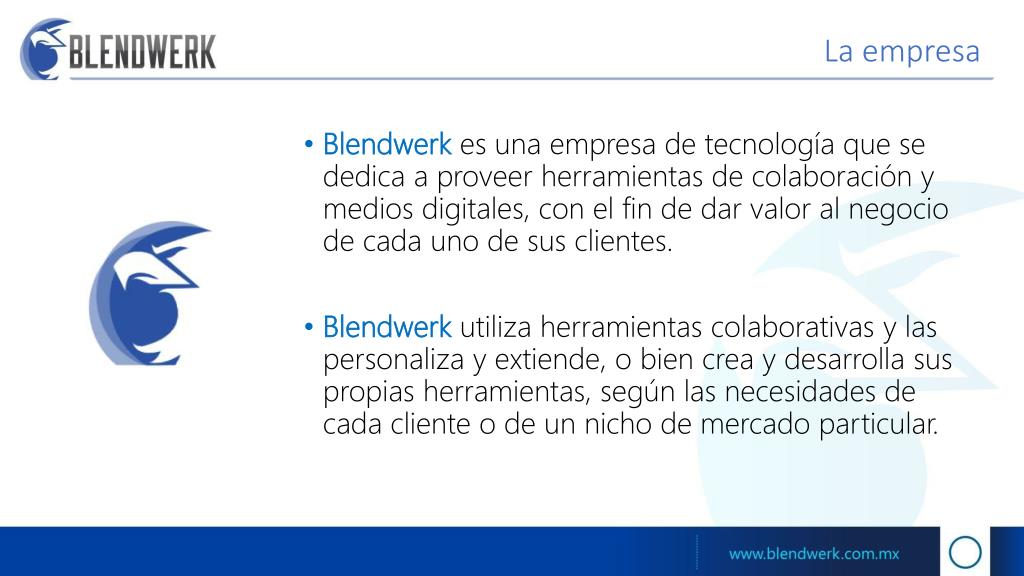 BLENDWERK

La empresa

• Blendwerk es una empresa de tecnología que se dedica a proveer herramientas de colaboración y medios digitales, con el fin de dar valor al negocio de cada uno de sus clientes.

• Blendwerk utiliza herramientas colaborativas y las personaliza y extiende, o bien crea y desarrolla sus propias herramientas, según las necesidades de cada cliente o de un nicho de mercado particular.

www.blendwerk.com.mx